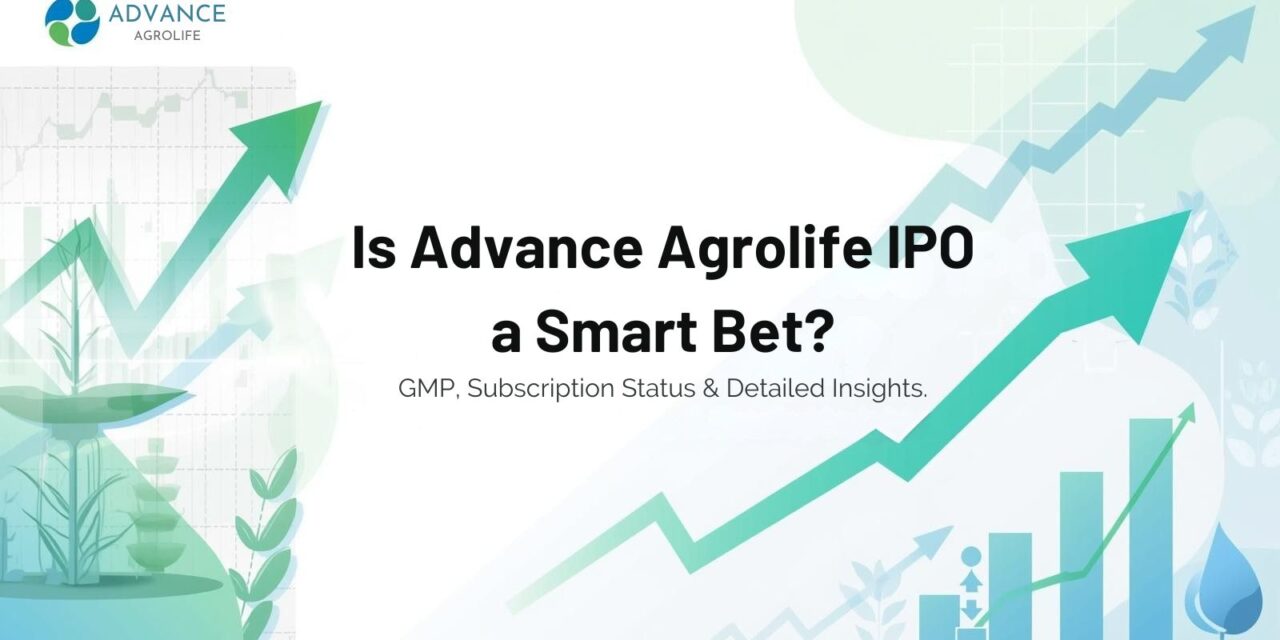 ADVANCE
AGROLIFE

Is Advance Agrolife IPO a Smart Bet?

GMP, Subscription Status & Detailed Insights.